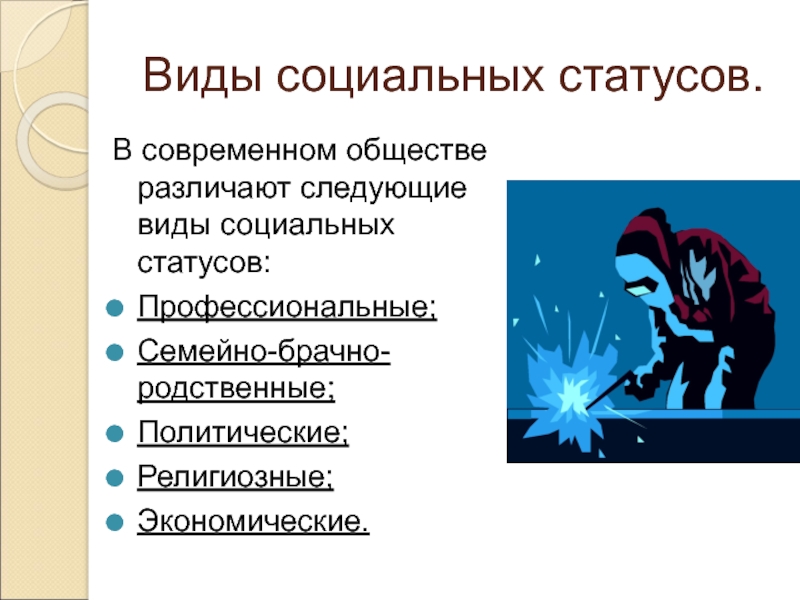 Виды социальных статусов.

В современном обществе различают следующие виды социальных статусов:

Профессиональные;

Семейно-брачно-родственные;

Политические;

Религиозные;

Экономические.